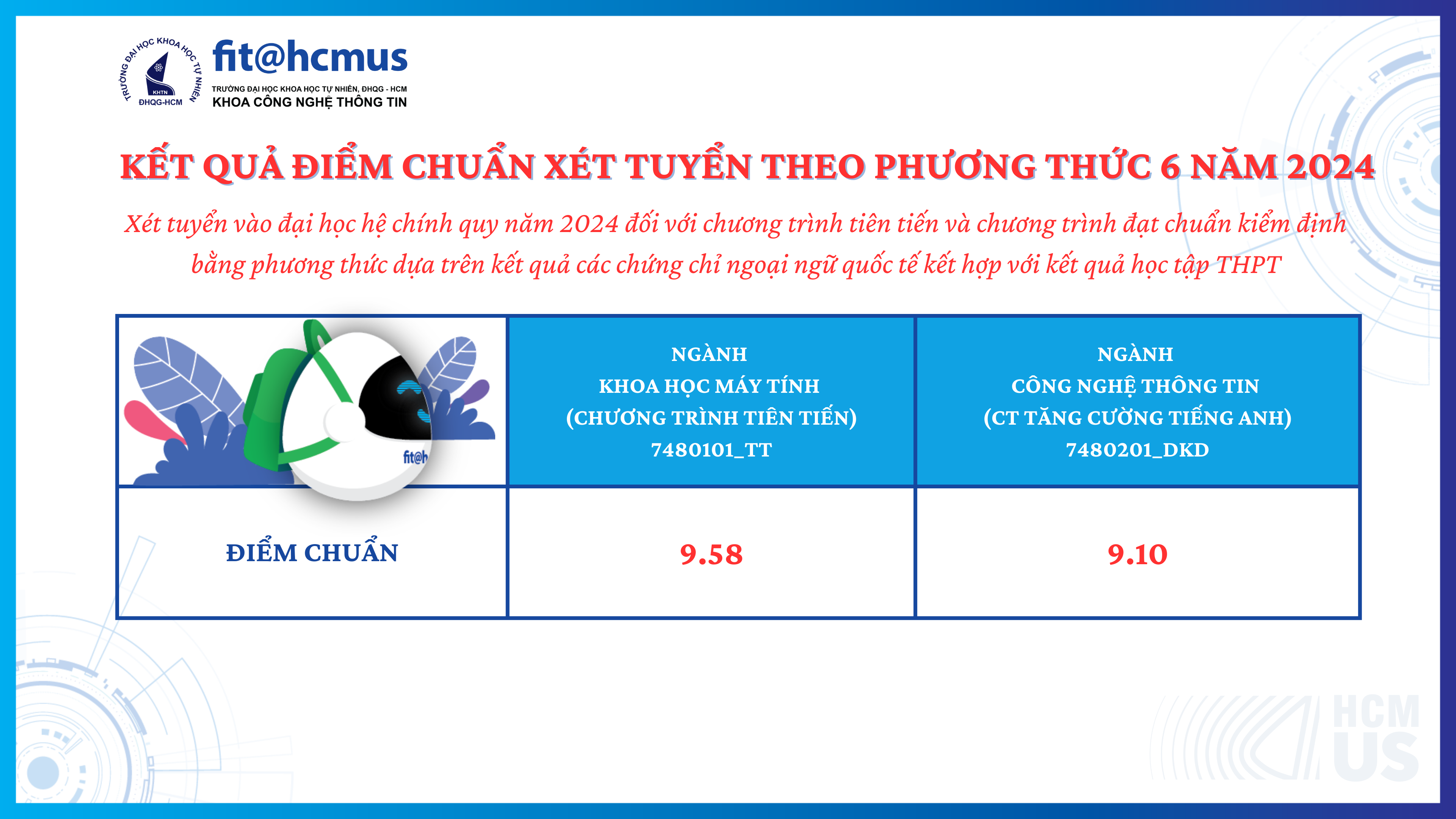 TRƯỜNG ĐẠI HỌC KHOA HỌC TỰ NHIÊN
KHTN
ĐHQG-HCM

fit@hcmus
TRƯỜNG ĐẠI HỌC KHOA HỌC TỰ NHIÊN, ĐHQG - HCM
KHOA CÔNG NGHỆ THÔNG TIN

KẾT QUẢ ĐIỂM CHUẨN XÉT TUYỂN THEO PHƯƠNG THỨC 6 NĂM 2024

Xét tuyển vào đại học hệ chính quy năm 2024 đối với chương trình tiên tiến và chương trình đạt chuẩn kiểm định bằng phương thức dựa trên kết quả các chứng chỉ ngoại ngữ quốc tế kết hợp với kết quả học tập THPT

| fit@h | NGÀNH KHOA HỌC MÁY TÍNH (CHƯƠNG TRÌNH TIÊN TIẾN) 7480101_TT | NGÀNH CÔNG NGHỆ THÔNG TIN (CT TĂNG CƯỜNG TIẾNG ANH) 7480201_DKD |
|---|---|---|
| ĐIỂM CHUẨN | 9.58 | 9.10 |

HCM US